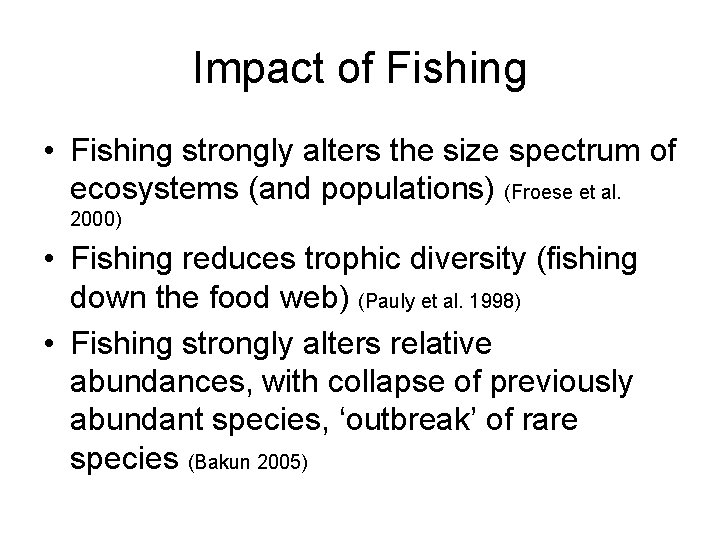 Impact of Fishing

• Fishing strongly alters the size spectrum of ecosystems (and populations) (Froese et al. 2000)

• Fishing reduces trophic diversity (fishing down the food web) (Pauly et al. 1998)

• Fishing strongly alters relative abundances, with collapse of previously abundant species, ‘outbreak’ of rare species (Bakun 2005)